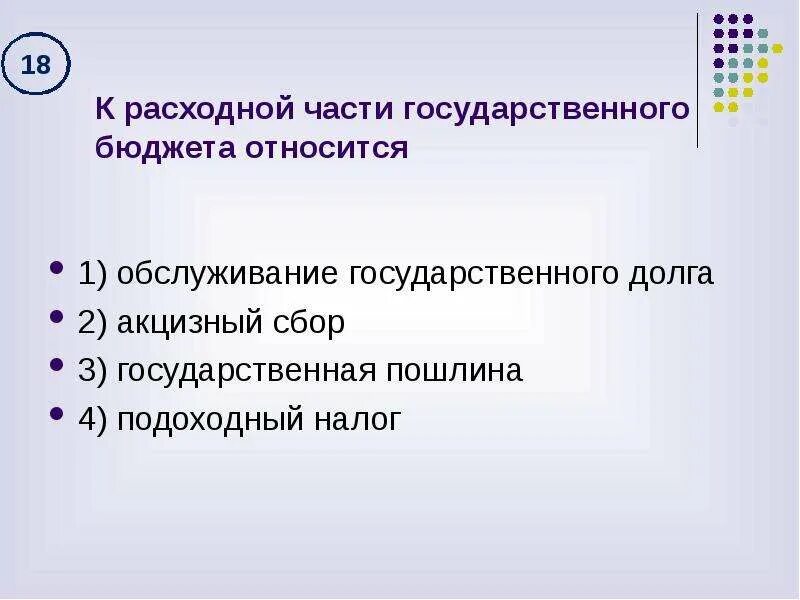 18

К расходной части государственного бюджета относится

- 1) обслуживание государственного долга
- 2) акцизный сбор
- 3) государственная пошлина
- 4) подоходный налог